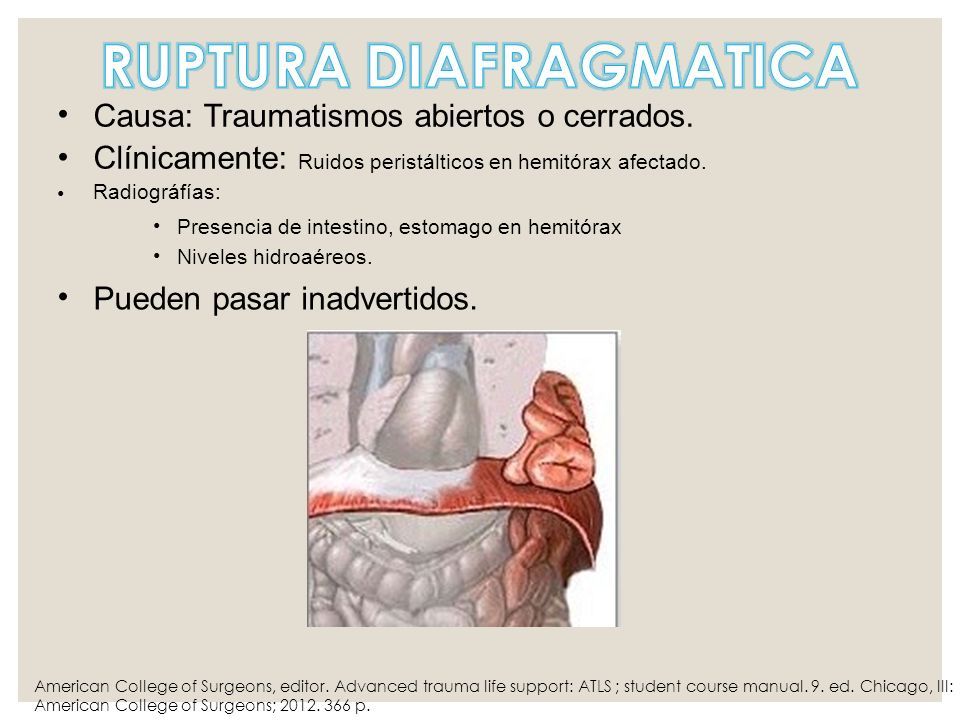 RUPTURA DIAFRAGMATICA

• Causa: Traumatismos abiertos o cerrados.
• Clínicamente: Ruidos peristálticos en hemitórax afectado.
• Radiográfías:
  • Presencia de intestino, estomago en hemitórax
  • Niveles hidroaéreos.
• Pueden pasar inadvertidos.

American College of Surgeons, editor. Advanced trauma life support: ATLS ; student course manual. 9. ed. Chicago, Ill: American College of Surgeons; 2012. 366 p.